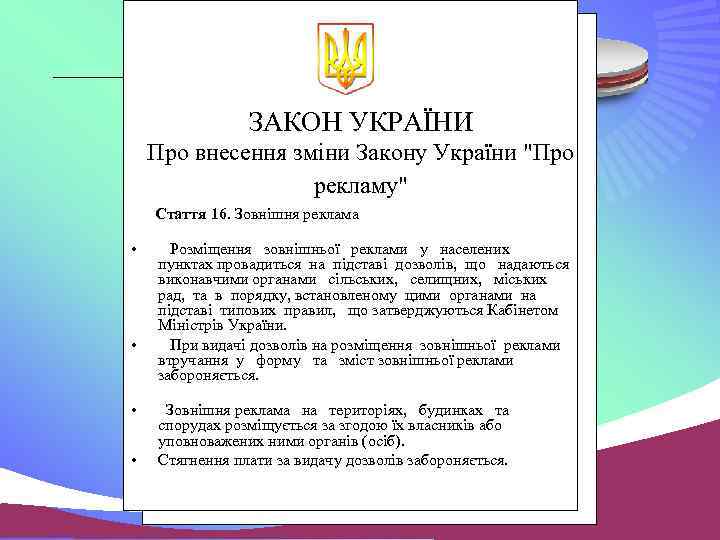 ЗАКОН УКРАЇНИ
Про внесення зміни Закону України "Про рекламу"

Стаття 16. Зовнішня реклама

• Розміщення зовнішньої реклами у населених пунктах провадиться на підставі дозволів, що надаються виконавчими органами сільських, селищних, міських рад, та в порядку, встановленому цими органами на підставі типових правил, що затверджуються Кабінетом Міністрів України.
• При видачі дозволів на розміщення зовнішньої реклами втручання у форму та зміст зовнішньої реклами забороняється.
• Зовнішня реклама на територіях, будинках та спорудах розміщується за згодою їх власників або уповноважених ними органів (осіб).
• Стягнення плати за видачу дозволів забороняється.